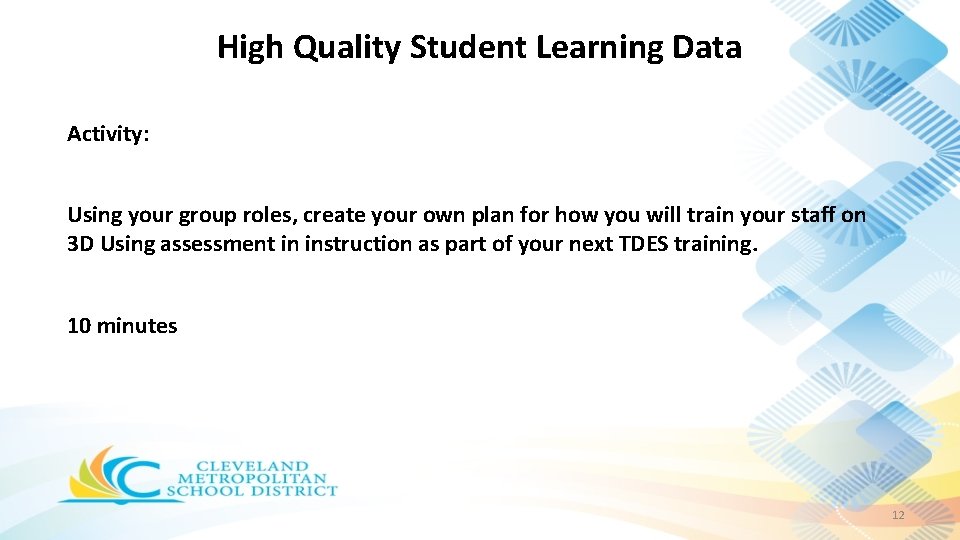 High Quality Student Learning Data

Activity:

Using your group roles, create your own plan for how you will train your staff on 3D Using assessment in instruction as part of your next TDES training.

10 minutes

CLEVELAND METROPOLITAN SCHOOL DISTRICT

12